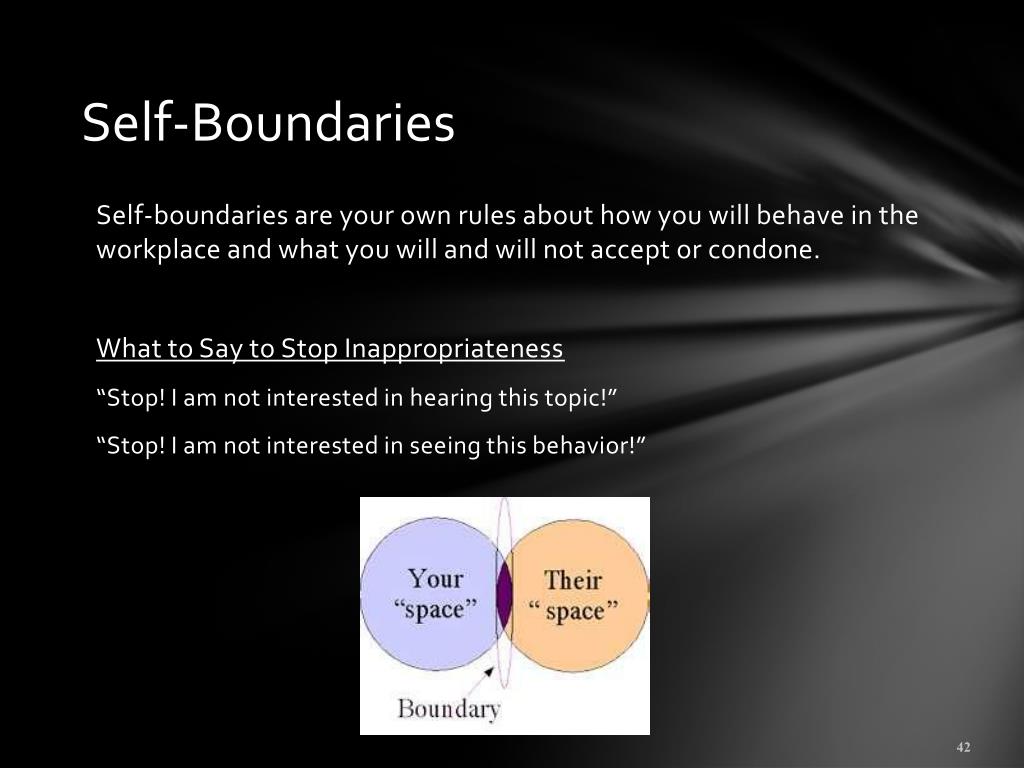 Self-Boundaries

Self-boundaries are your own rules about how you will behave in the workplace and what you will and will not accept or condone.

What to Say to Stop Inappropriateness

“Stop! I am not interested in hearing this topic!”

“Stop! I am not interested in seeing this behavior!”

Your “space”

Their “ space”

Boundary

42